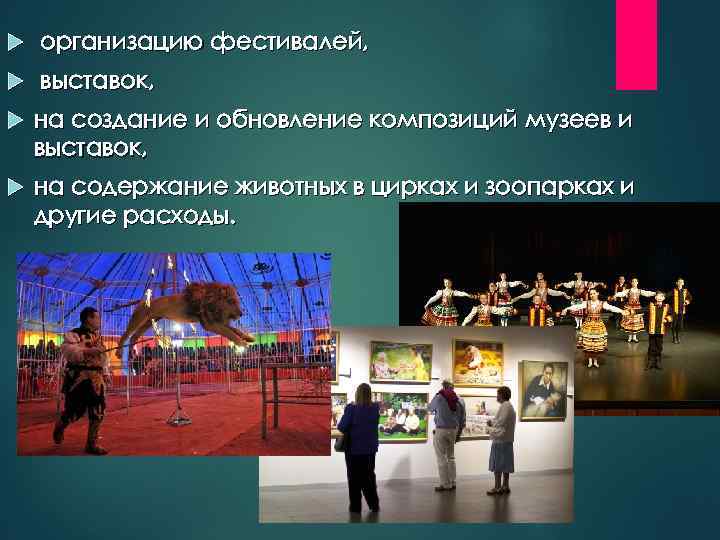 организацию фестивалей,

выставок,

на создание и обновление композиций музеев и выставок,

на содержание животных в цирках и зоопарках и другие расходы.